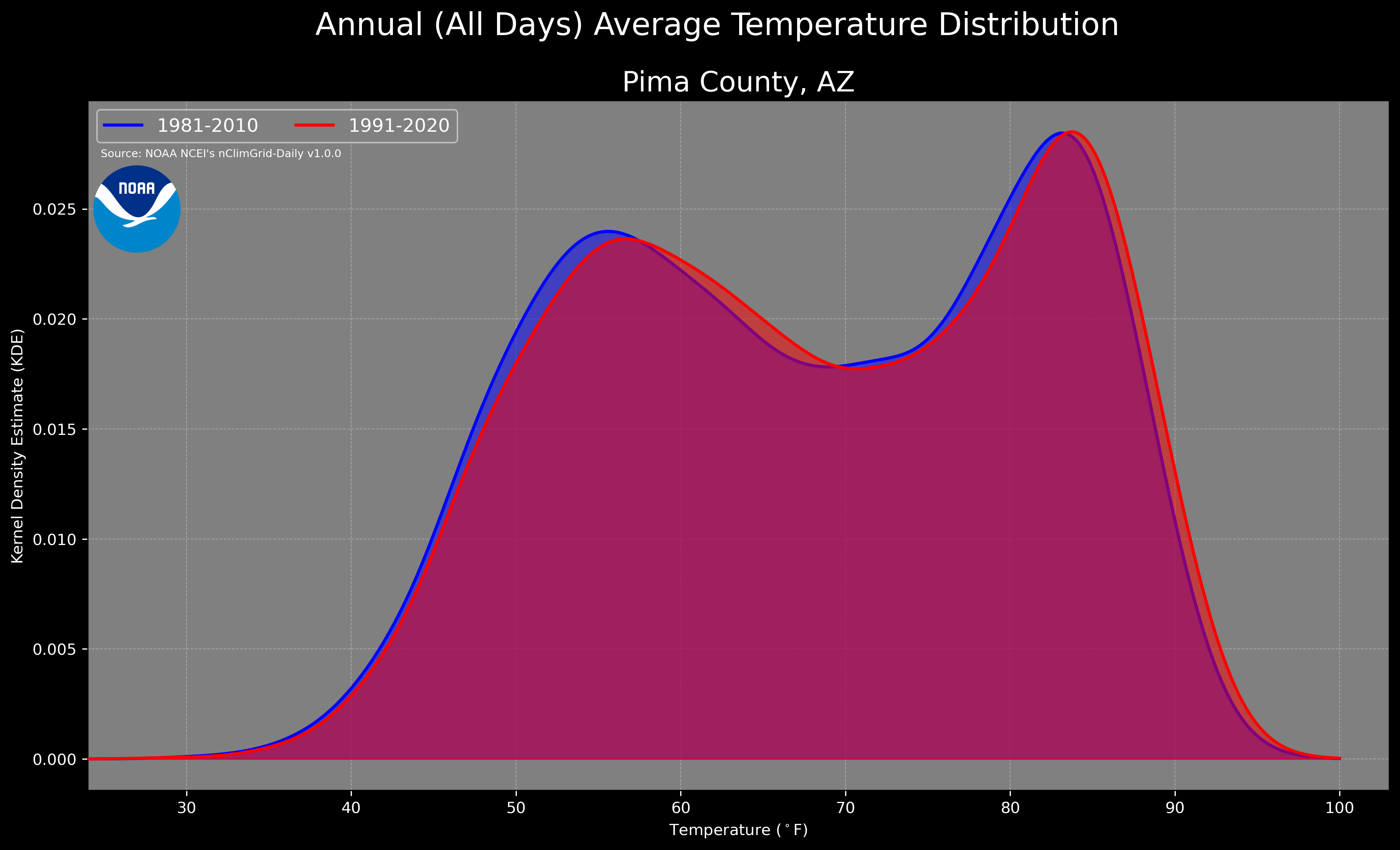 Annual (All Days) Average Temperature Distribution

Pima County, AZ

1981-2010
1991-2020

Source: NOAA NCEI's nClimGrid-Daily v1.0.0

NOAA

Kernel Density Estimate (KDE)

0.025
0.020
0.015
0.010
0.005
0.000

30 40 50 60 70 80 90 100

Temperature ($^\circ$F)